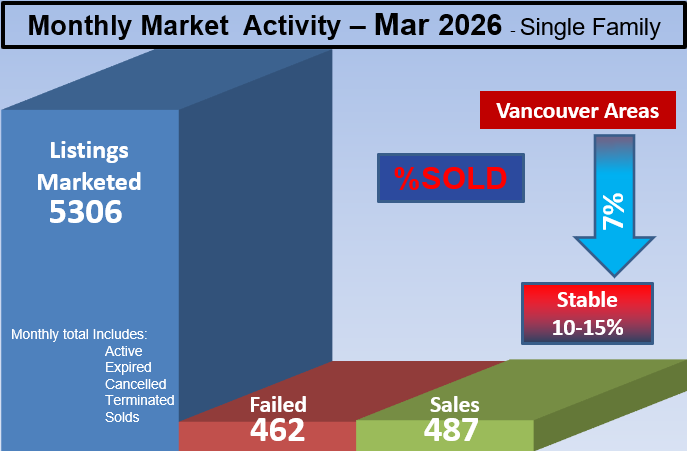 Monthly Market Activity – Mar 2026 - Single Family

Listings Marketed 5306

Monthly total Includes:
Active
Expired
Cancelled
Terminated
Solds

%SOLD

Vancouver Areas

7%

Stable 10-15%

Failed 462

Sales 487